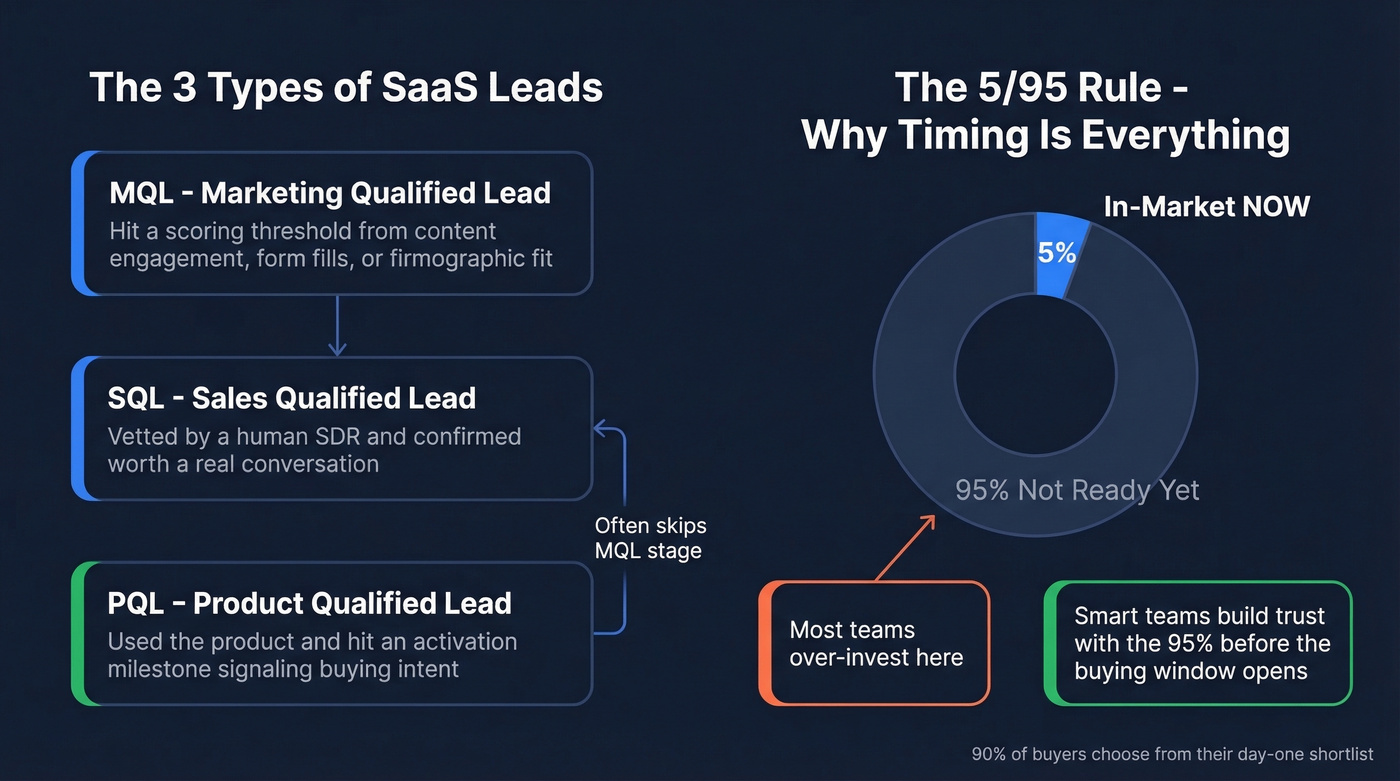 The 3 Types of SaaS Leads

MQL - Marketing Qualified Lead
Hit a scoring threshold from content engagement, form fills, or firmographic fit

SQL - Sales Qualified Lead
Vetted by a human SDR and confirmed worth a real conversation

Often skips MQL stage

PQL - Product Qualified Lead
Used the product and hit an activation milestone signaling buying intent

The 5/95 Rule - Why Timing Is Everything

In-Market NOW

5%

95% Not Ready Yet

Most teams over-invest here

Smart teams build trust with the 95% before the buying window opens

90% of buyers choose from their day-one shortlist